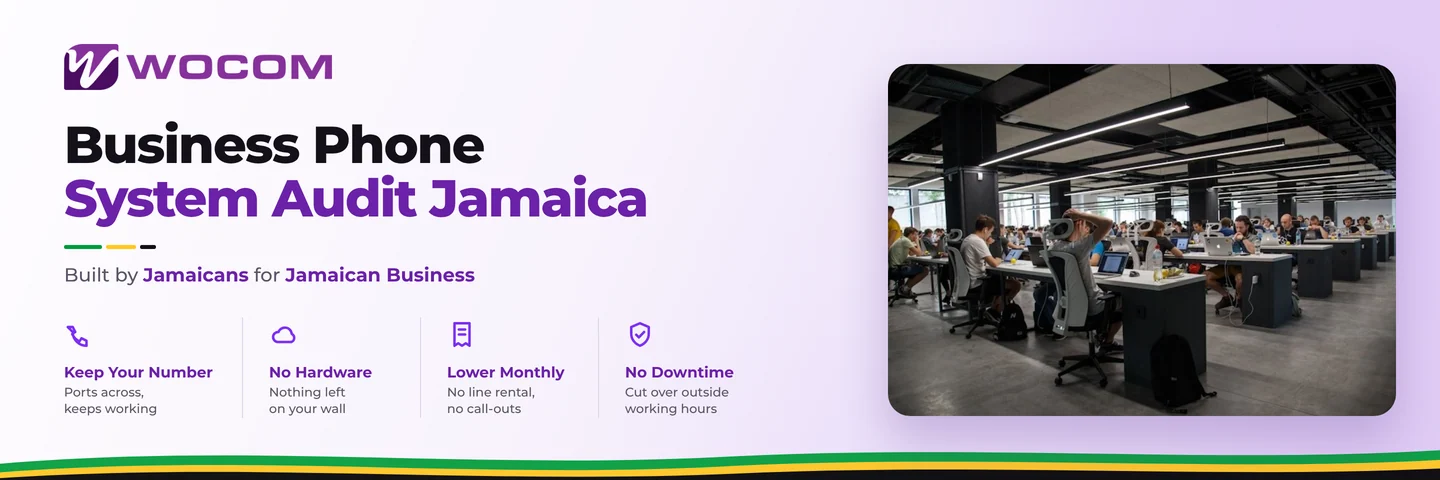 WOCOM

Business Phone
System Audit Jamaica

Built by Jamaicans for Jamaican Business

Keep Your Number
Ports across, keeps working

No Hardware
Nothing left on your wall

Lower Monthly
No line rental, no call-outs

No Downtime
Cut over outside working hours